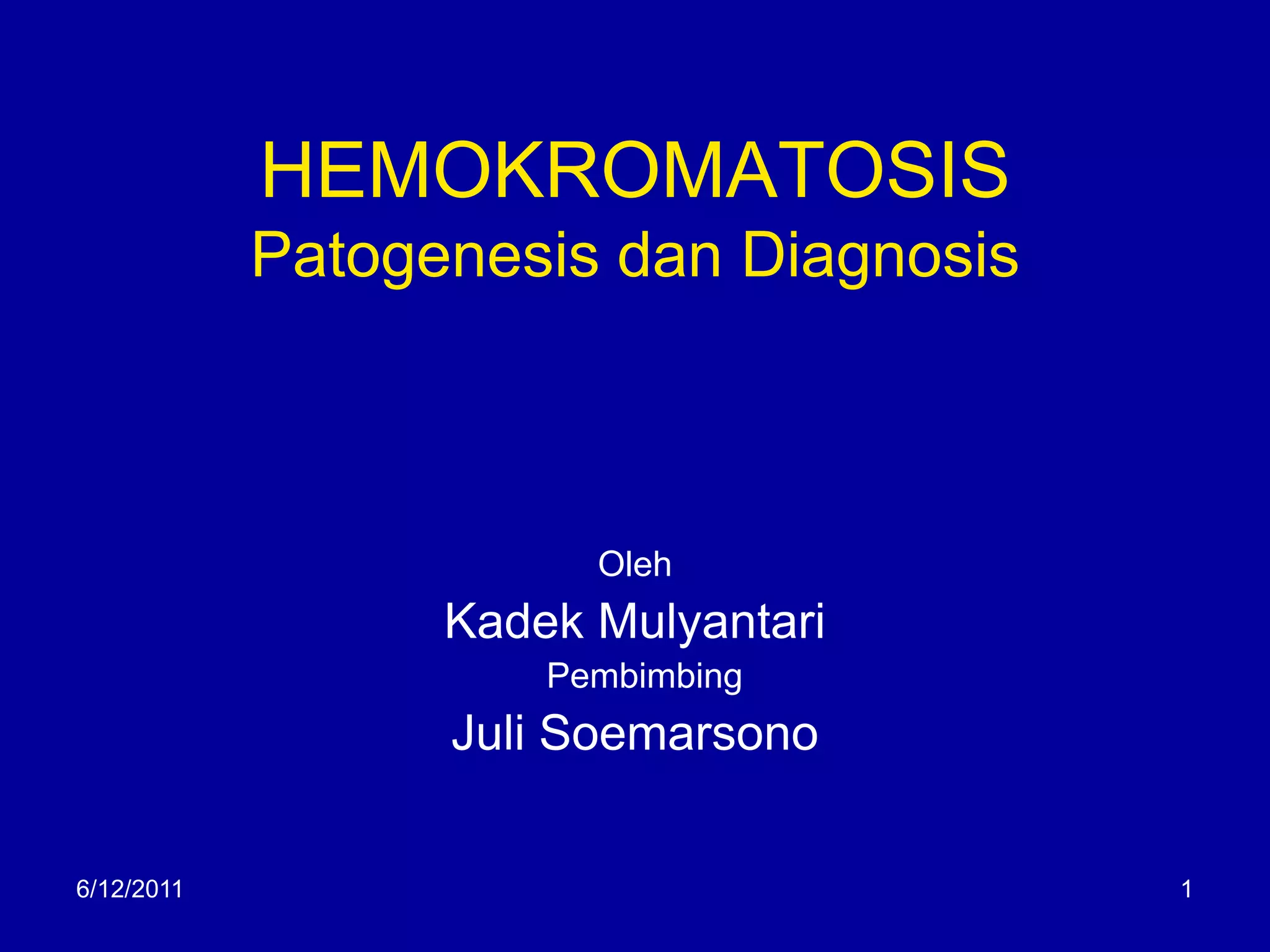 HEMOKROMATOSIS
Patogenesis dan Diagnosis

Oleh
Kadek Mulyantari
Pembimbing
Juli Soemarsono

6/12/2011

1